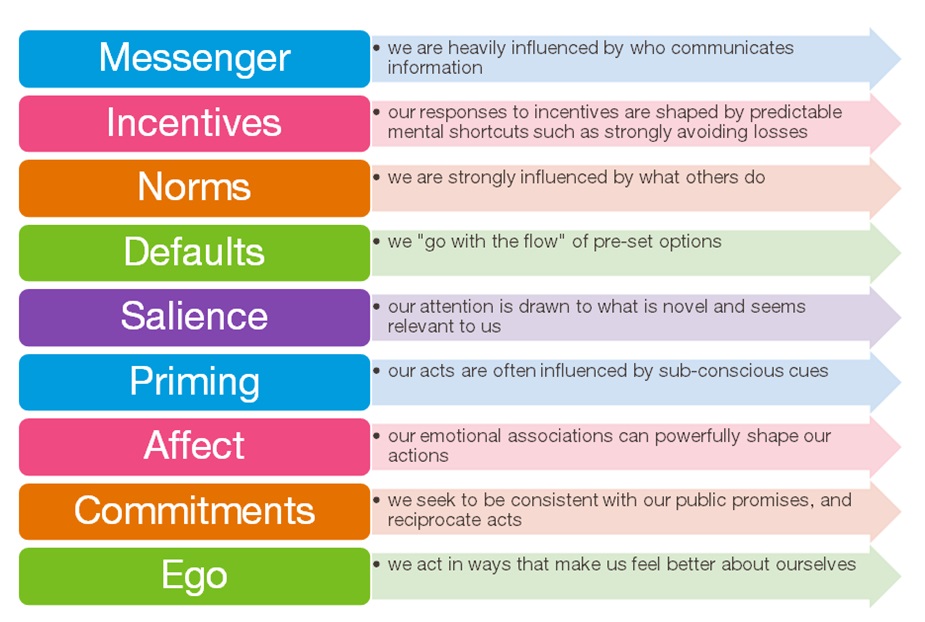 Messenger
• we are heavily influenced by who communicates information

Incentives
• our responses to incentives are shaped by predictable mental shortcuts such as strongly avoiding losses

Norms
• we are strongly influenced by what others do

Defaults
• we "go with the flow" of pre-set options

Salience
• our attention is drawn to what is novel and seems relevant to us

Priming
• our acts are often influenced by sub-conscious cues

Affect
• our emotional associations can powerfully shape our actions

Commitments
• we seek to be consistent with our public promises, and reciprocate acts

Ego
• we act in ways that make us feel better about ourselves